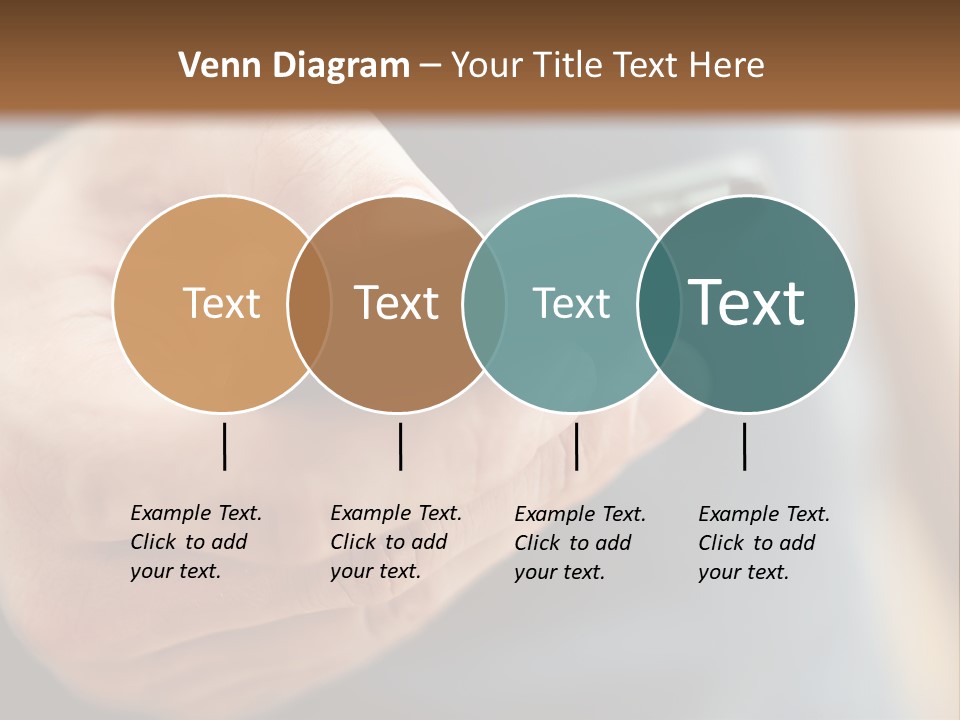 Venn Diagram – Your Title Text Here

Text

Text

Text

Text

Example Text. Click to add your text.

Example Text. Click to add your text.

Example Text. Click to add your text.

Example Text. Click to add your text.